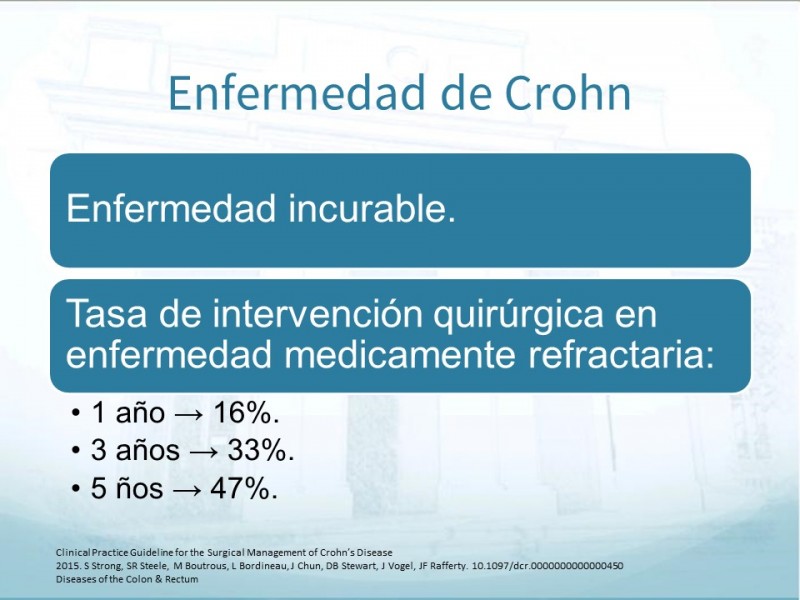 Enfermedad de Crohn

Enfermedad incurable.

Tasa de intervención quirúrgica en enfermedad medicamente refractaria:

• 1 año → 16%.
• 3 años → 33%.
• 5 ños → 47%.

Clinical Practice Guideline for the Surgical Management of Crohn's Disease
2015. S Strong, SR Steele, M Boutrous, L Bordineau, J Chun, DB Stewart, J Vogel, JF Rafferty. 10.1097/dcr.0000000000000450
Diseases of the Colon & Rectum